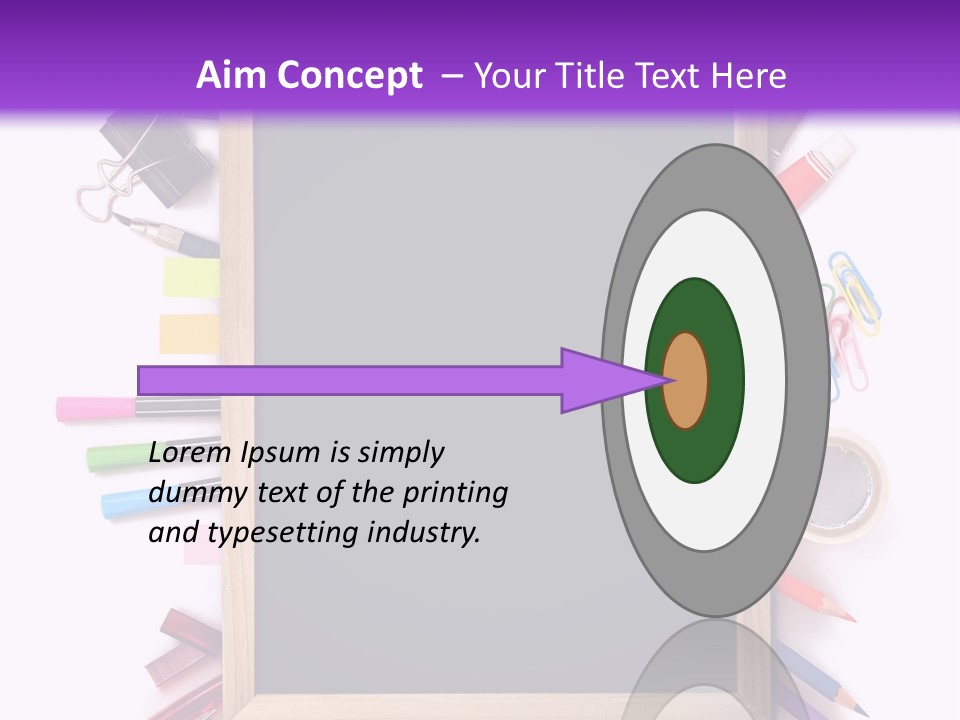 Aim Concept – Your Title Text Here

Lorem Ipsum is simply dummy text of the printing and typesetting industry.